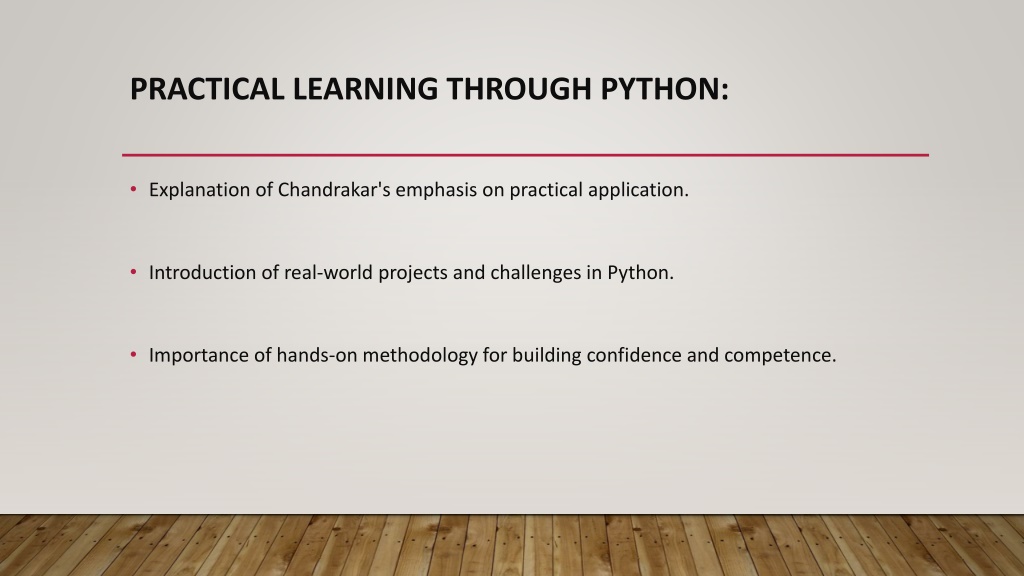 PRACTICAL LEARNING THROUGH PYTHON:

• Explanation of Chandrakar's emphasis on practical application.

• Introduction of real-world projects and challenges in Python.

• Importance of hands-on methodology for building confidence and competence.